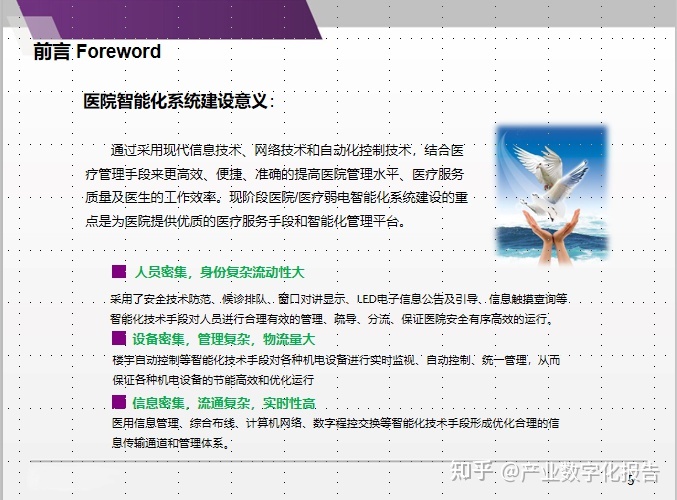 前言 Foreword

医院智能化系统建设意义：

通过采用现代信息技术、网络技术和自动化控制技术，结合医疗管理手段来更高效、便捷、准确的提高医院管理水平、医疗服务质量及医生的工作效率。现阶段医院/医疗弱电智能化系统建设的重点是为医院提供优质的医疗服务手段和智能化管理平台。

人员密集，身份复杂流动性大

采用了安全技术防范、候诊排队、窗口对讲显示、LED电子信息公告及引导、信息触摸查询等智能化技术手段对人员进行合理有效的管理、疏导、分流、保证医院安全有序高效的运行。

设备密集，管理复杂，物流量大

楼宇自动控制等智能化技术手段对各种机电设备进行实时监视、自动控制、统一管理，从而保证各种机电设备的节能高效和优化运行

信息密集，流通复杂，实时性高

医用信息管理、综合布线、计算机网络、数字程控交换等智能化技术手段形成优化合理的信息传输通道和管理体系。

知乎 @产业数字化报告

5